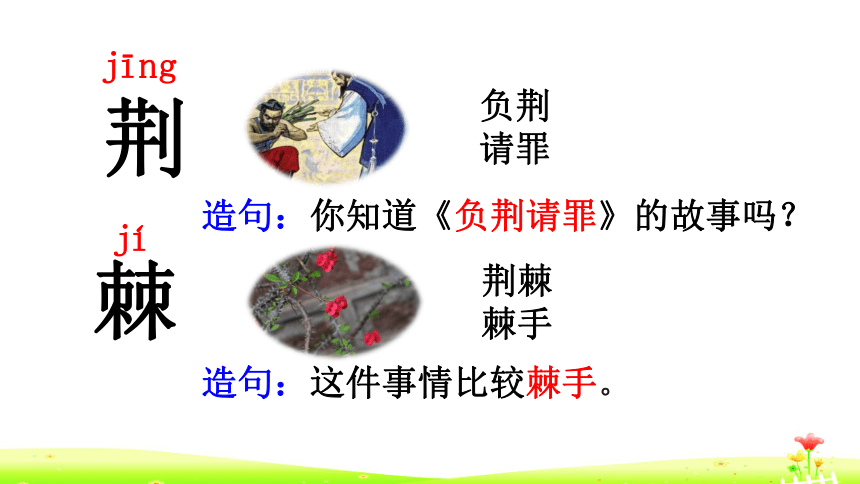 jīng
荆

负荆
请罪

造句：你知道《负荆请罪》的故事吗？

jí
棘

荆棘
棘手

造句：这件事情比较棘手。